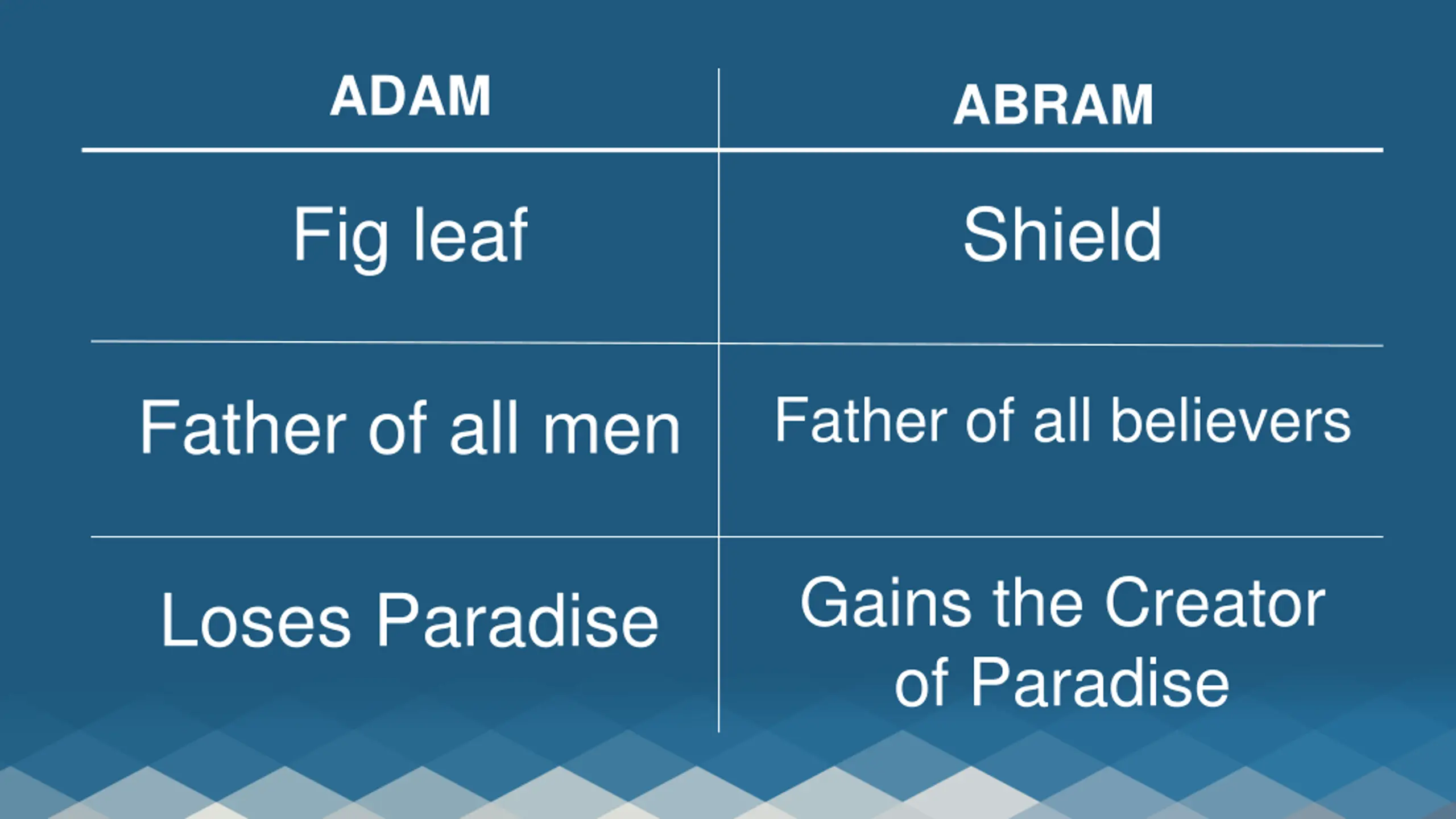 | ADAM | ABRAM |
|---|---|
| Fig leaf | Shield |
| Father of all men | Father of all believers |
| Loses Paradise | Gains the Creator of Paradise |